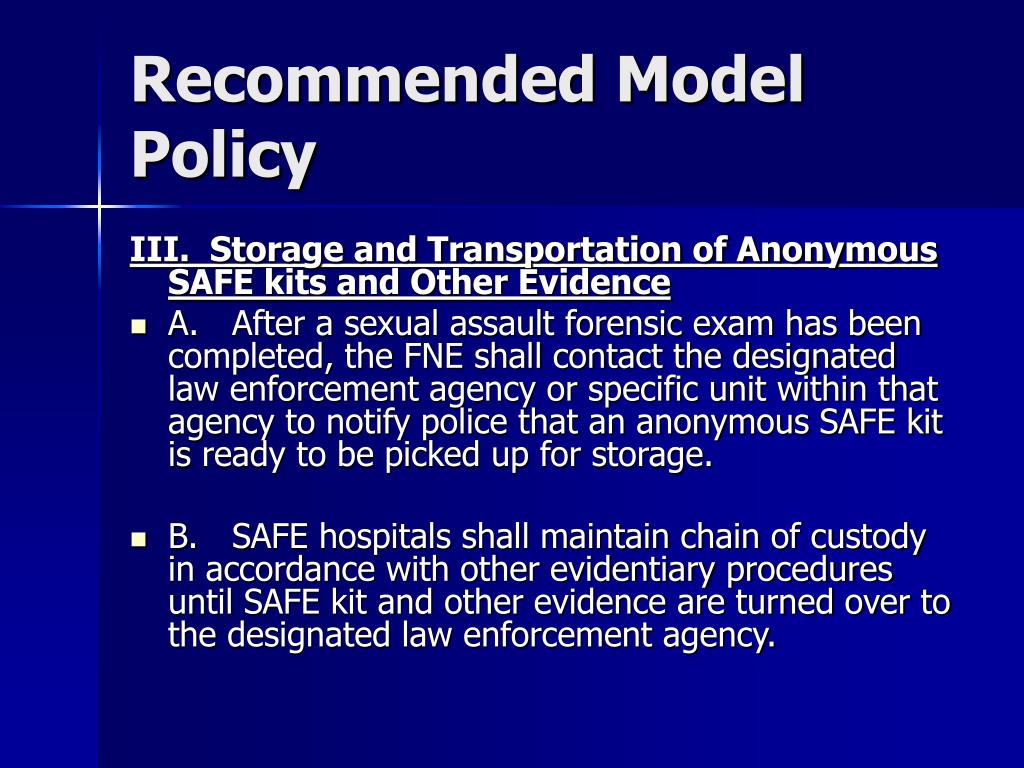 Recommended Model Policy

III. Storage and Transportation of Anonymous SAFE kits and Other Evidence

A. After a sexual assault forensic exam has been completed, the FNE shall contact the designated law enforcement agency or specific unit within that agency to notify police that an anonymous SAFE kit is ready to be picked up for storage.

B. SAFE hospitals shall maintain chain of custody in accordance with other evidentiary procedures until SAFE kit and other evidence are turned over to the designated law enforcement agency.